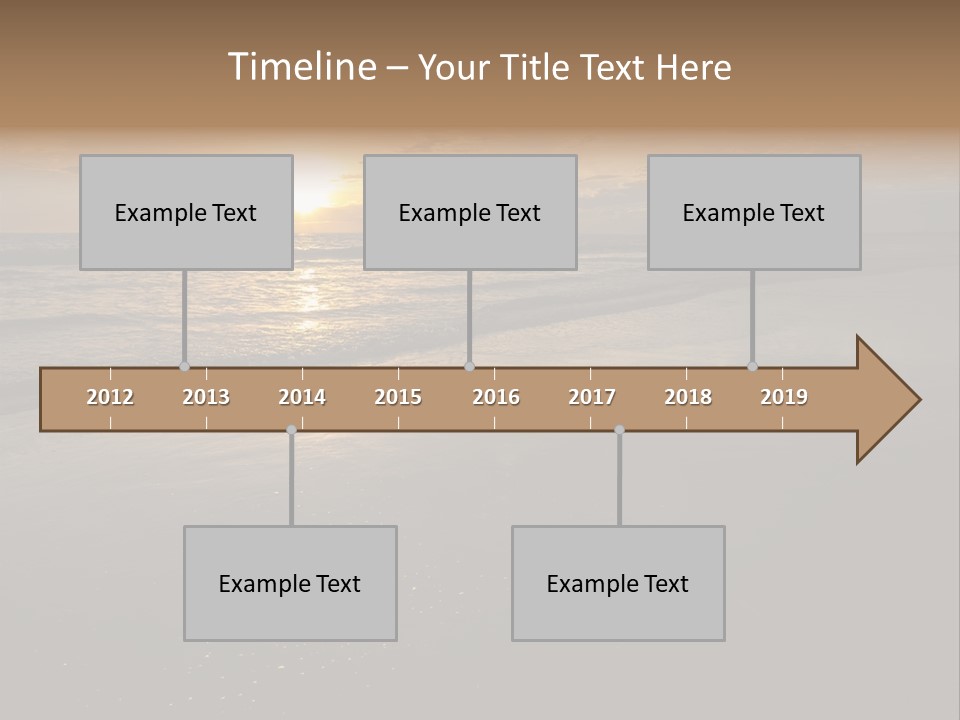 Timeline – Your Title Text Here

Example Text

Example Text

Example Text

2012 2013 2014 2015 2016 2017 2018 2019

Example Text

Example Text